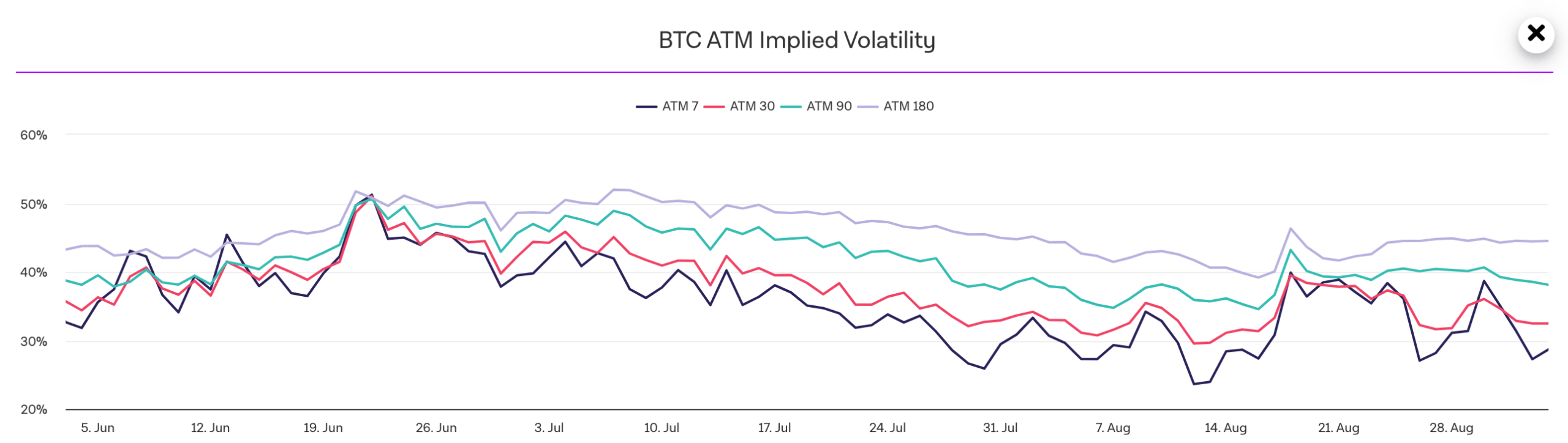 BTC ATM Implied Volatility

ATM 7 ATM 30 ATM 90 ATM 180

60%
50%
40%
30%
20%

5. Jun 12. Jun 19. Jun 26. Jun 3. Jul 10. Jul 17. Jul 24. Jul 31. Jul 7. Aug 14. Aug 21. Aug 28. Aug